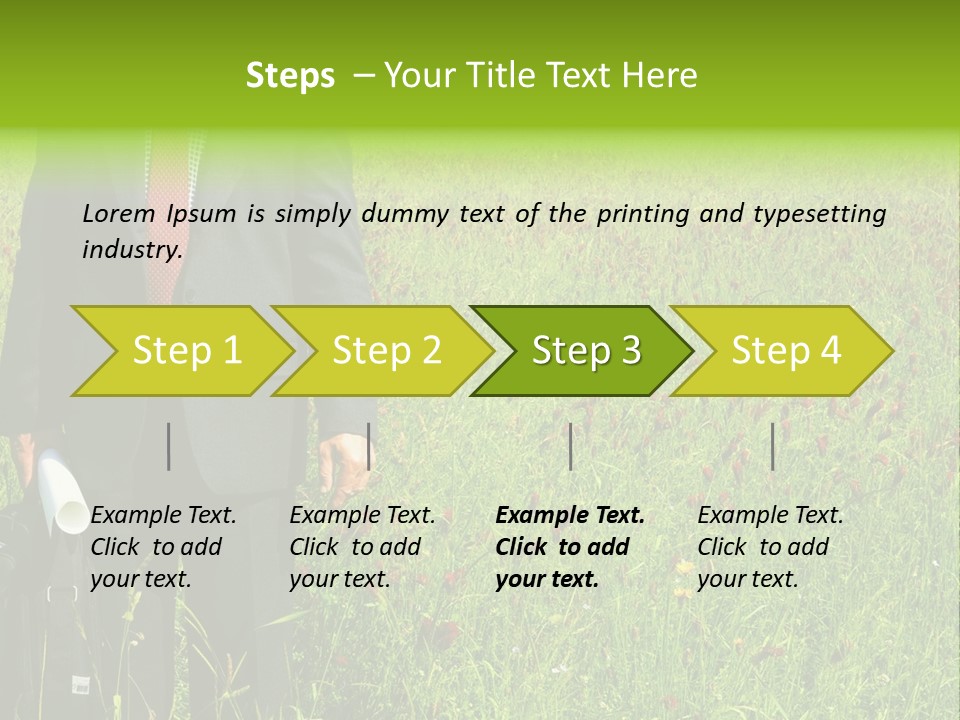 Steps – Your Title Text Here

Lorem Ipsum is simply dummy text of the printing and typesetting industry.

Step 1

Step 2

Step 3

Step 4

Example Text. Click to add your text.

Example Text. Click to add your text.

Example Text. Click to add your text.

Example Text. Click to add your text.